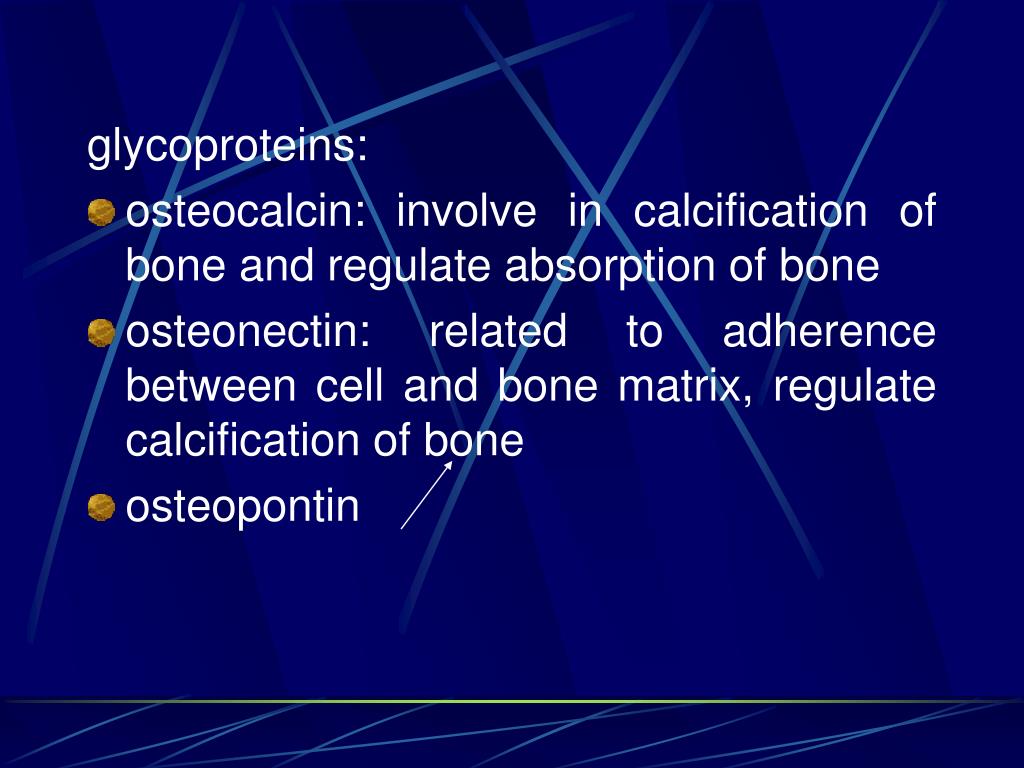 glycoproteins:

osteocalcin: involve in calcification of bone and regulate absorption of bone

osteonectin: related to adherence between cell and bone matrix, regulate calcification of bone

osteopontin